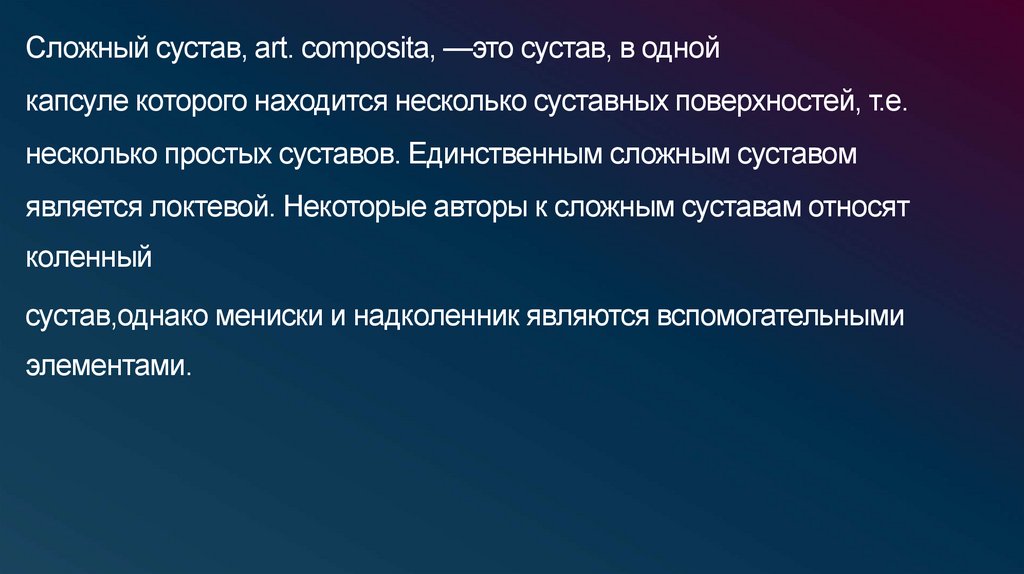 Сложный сустав, art. composita, —это сустав, в одной капсуле которого находится несколько суставных поверхностей, т.е. несколько простых суставов. Единственным сложным суставом является локтевой. Некоторые авторы к сложным суставам относят коленный

сустав,однако мениски и надколенник являются вспомогательными элементами.